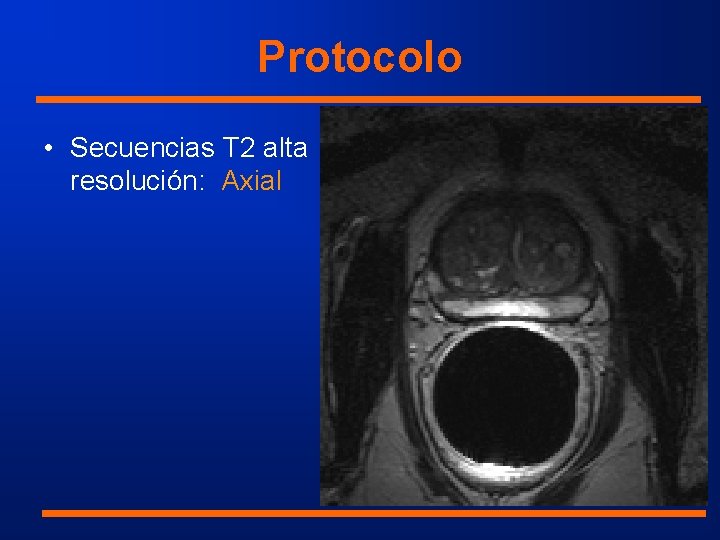 Protocolo

• Secuencias T2 alta resolución: Axial